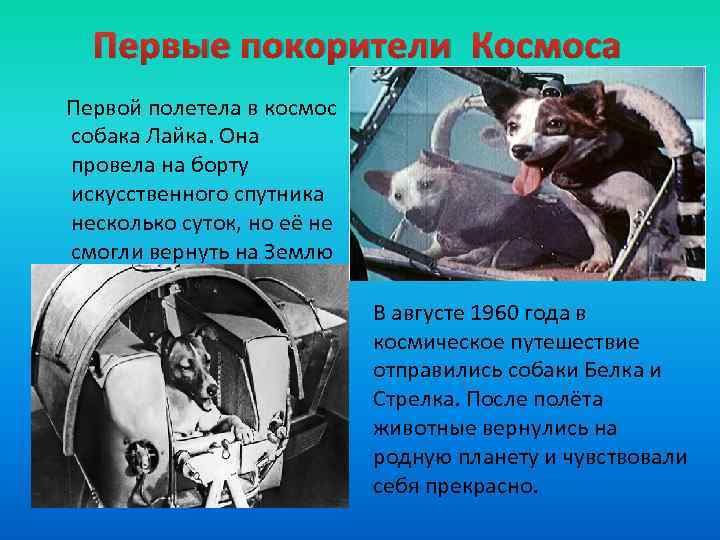 Первые покорители Космоса

Первой полетела в космос собака Лайка. Она провела на борту искусственного спутника несколько суток, но её не смогли вернуть на Землю

В августе 1960 года в космическое путешествие отправились собаки Белка и Стрелка. После полёта животные вернулись на родную планету и чувствовали себя прекрасно.